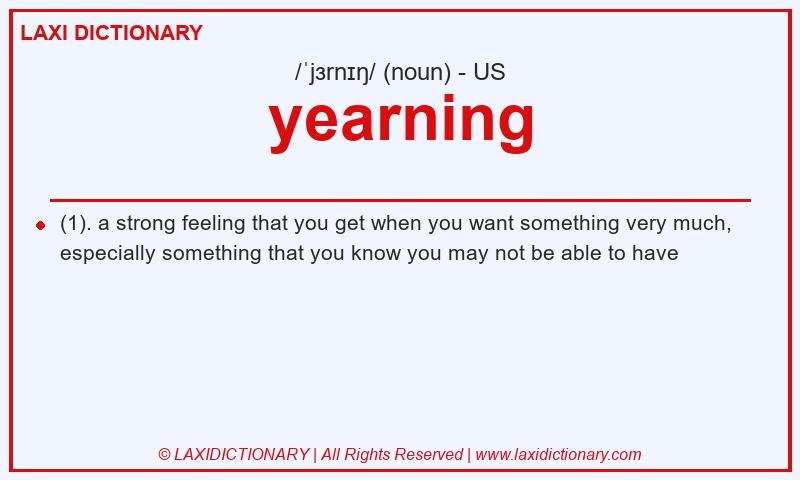 LAXI DICTIONARY

/ˈjɜrnɪŋ/ (noun) - US

yearning

(1). a strong feeling that you get when you want something very much, especially something that you know you may not be able to have

© LAXIDICTIONARY | All Rights Reserved | www.laxidictionary.com